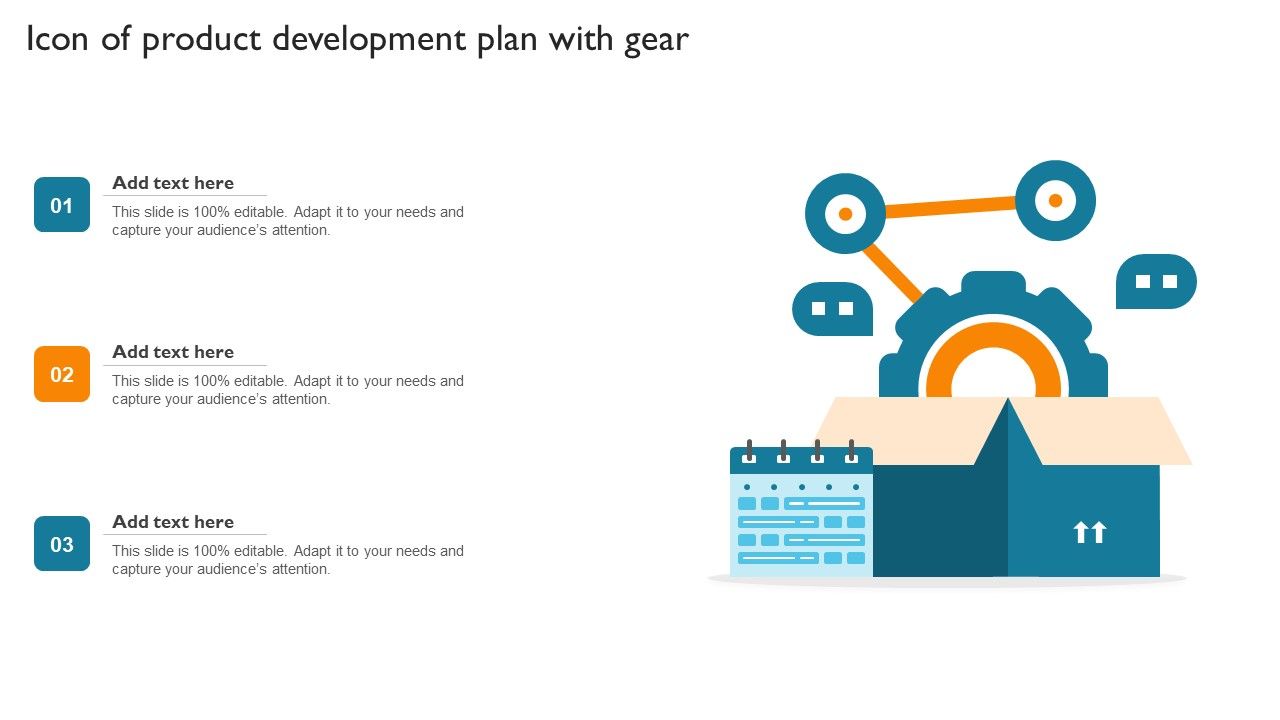 Icon of product development plan with gear

01

Add text here

This slide is 100% editable. Adapt it to your needs and capture your audience's attention.

02

Add text here

This slide is 100% editable. Adapt it to your needs and capture your audience's attention.

03

Add text here

This slide is 100% editable. Adapt it to your needs and capture your audience's attention.